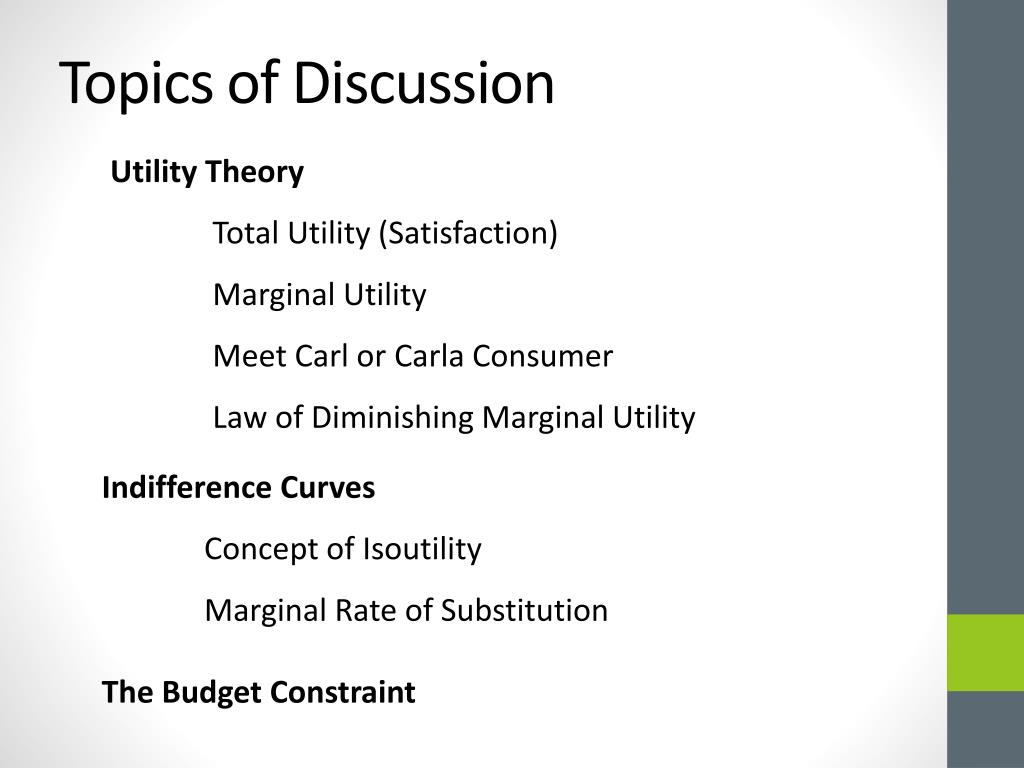 Topics of Discussion

Utility Theory

Total Utility (Satisfaction)

Marginal Utility

Meet Carl or Carla Consumer

Law of Diminishing Marginal Utility

Indifference Curves

Concept of Isoutility

Marginal Rate of Substitution

The Budget Constraint